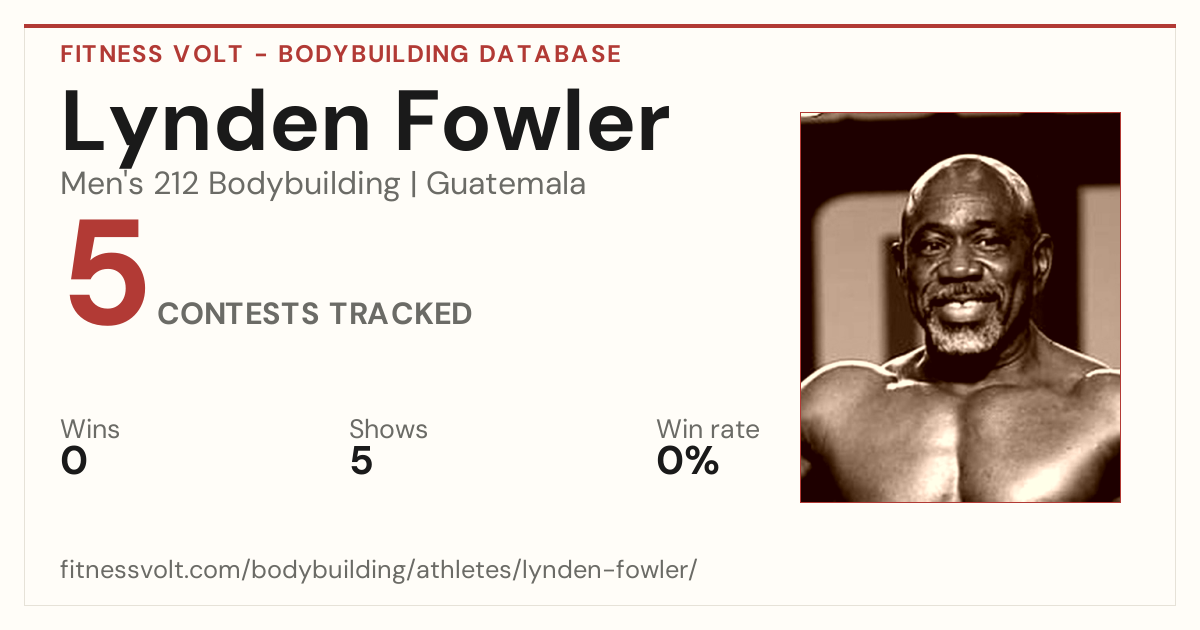 FITNESS VOLT - BODYBUILDING DATABASE

Lynden Fowler

Men's 212 Bodybuilding | Guatemala

5 CONTESTS TRACKED

Wins
0

Shows
5

Win rate
0%

fitnessvolt.com/bodybuilding/athletes/lynden-fowler/